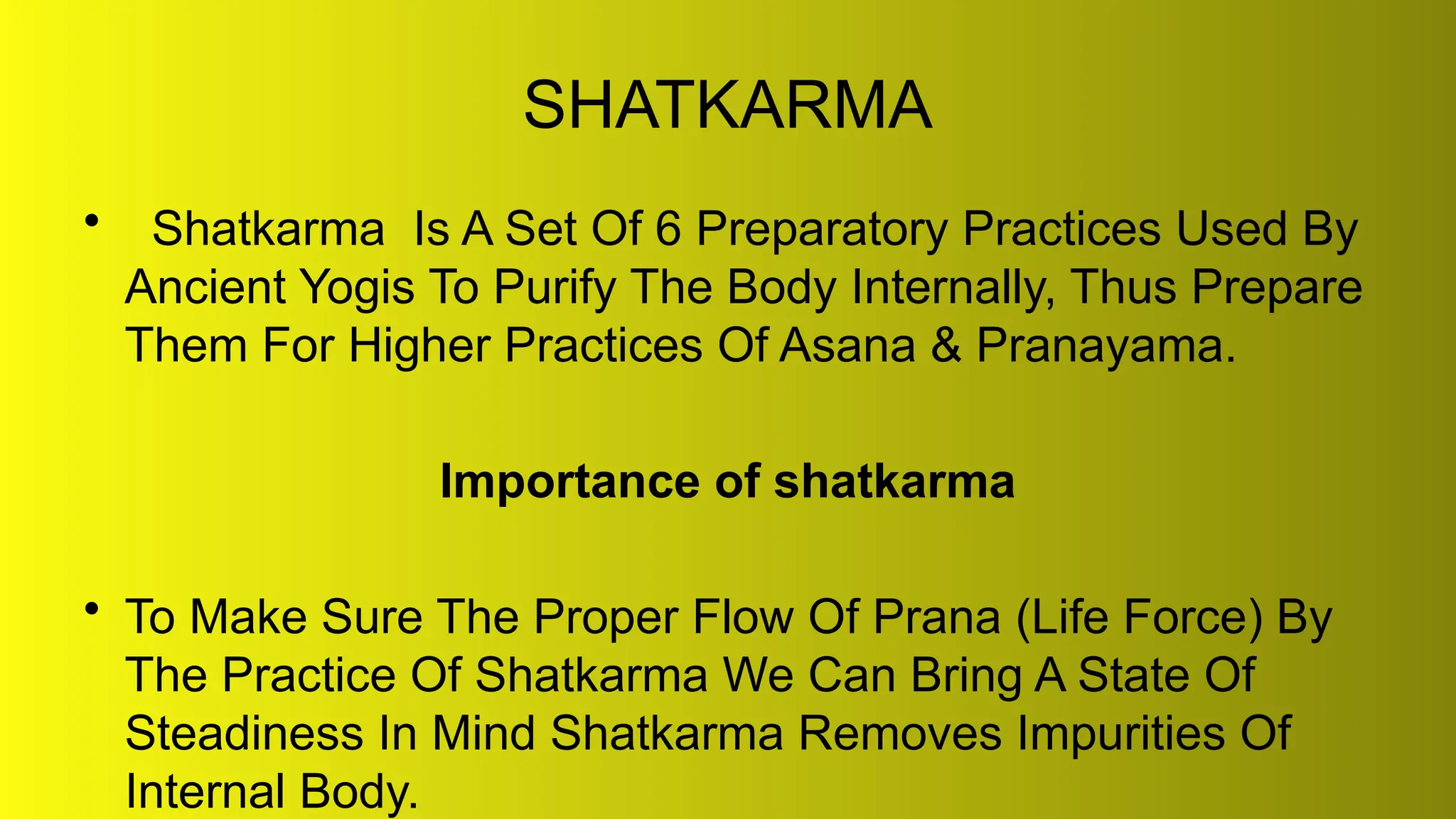 SHATKARMA

• Shatkarma Is A Set Of 6 Preparatory Practices Used By Ancient Yogis To Purify The Body Internally, Thus Prepare Them For Higher Practices Of Asana & Pranayama.

Importance of shatkarma

• To Make Sure The Proper Flow Of Prana (Life Force) By The Practice Of Shatkarma We Can Bring A State Of Steadiness In Mind Shatkarma Removes Impurities Of Internal Body.